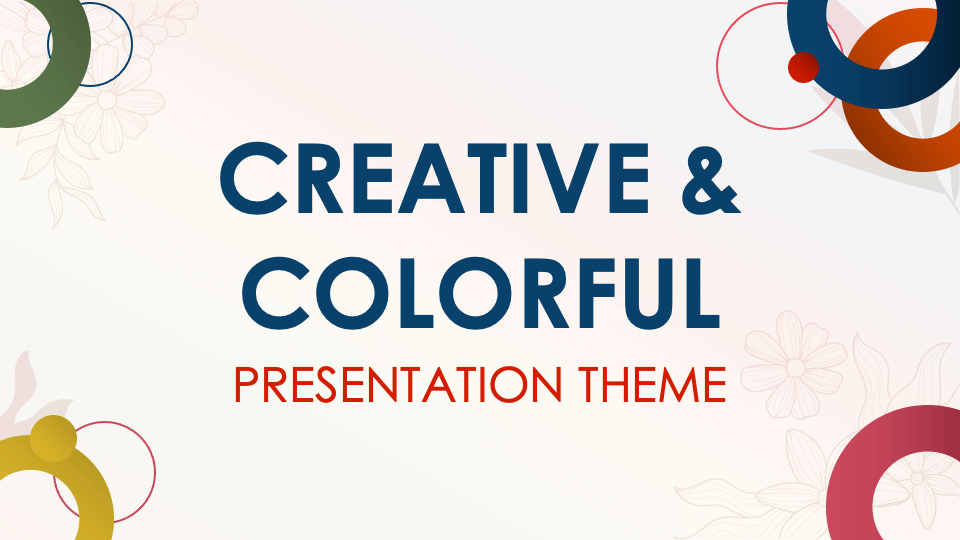 CREATIVE & COLORFUL
PRESENTATION THEME